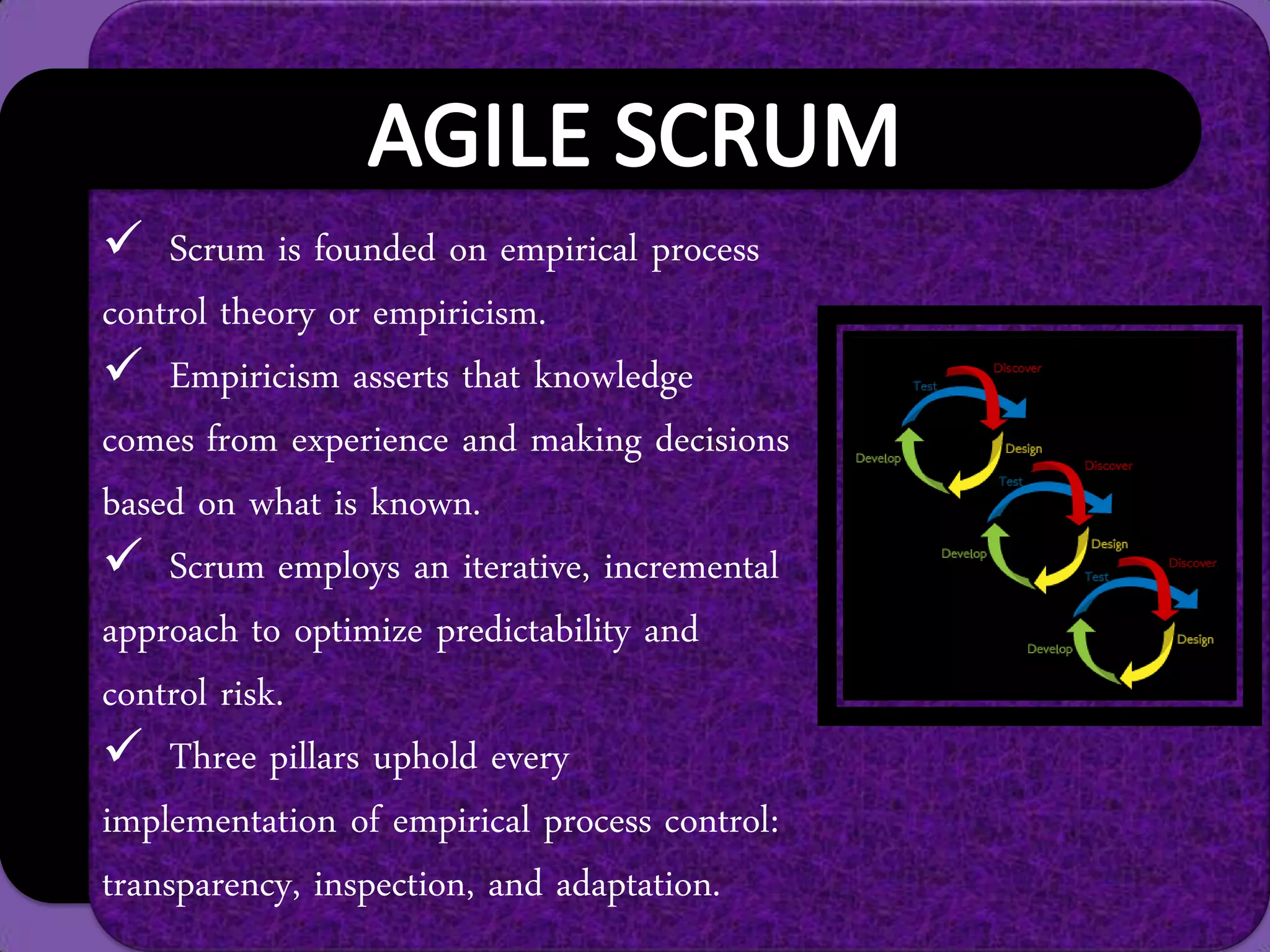 AGILE SCRUM

✓ Scrum is founded on empirical process control theory or empiricism.

✓ Empiricism asserts that knowledge comes from experience and making decisions based on what is known.

✓ Scrum employs an iterative, incremental approach to optimize predictability and control risk.

✓ Three pillars uphold every implementation of empirical process control: transparency, inspection, and adaptation.

Discover
Test
Design
Develop
Discover
Test
Design
Develop
Discover
Test
Design
Develop